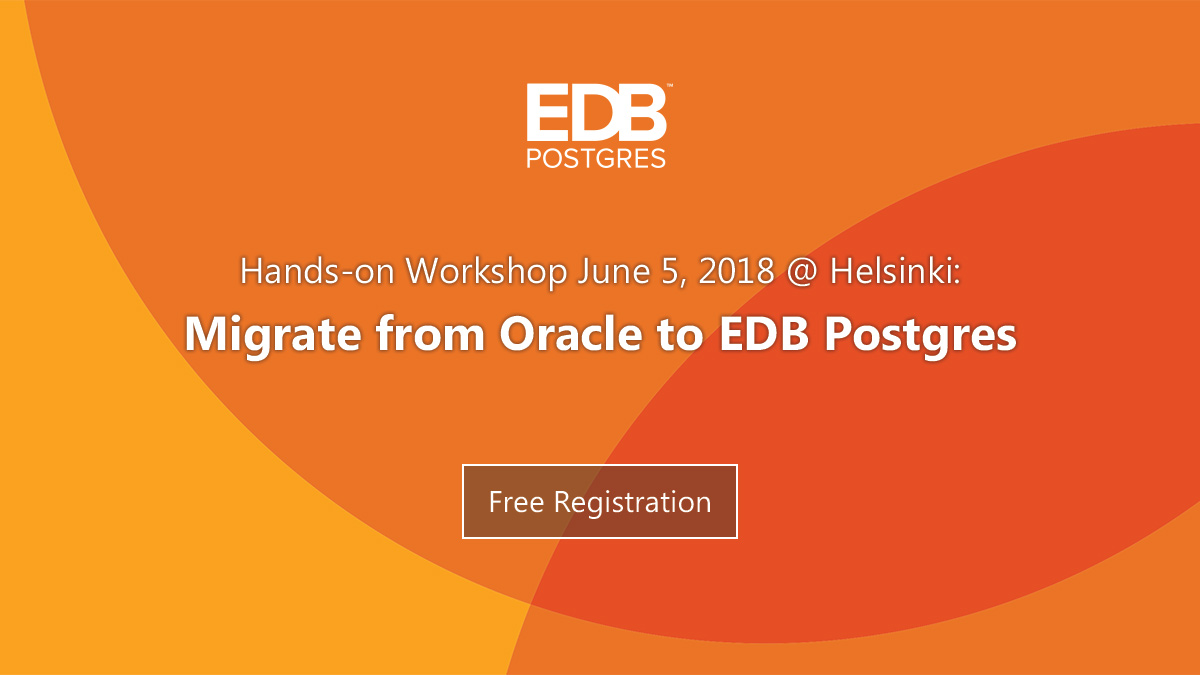 EDB™
POSTGRES

Hands-on Workshop June 5, 2018 @ Helsinki:
Migrate from Oracle to EDB Postgres

Free Registration